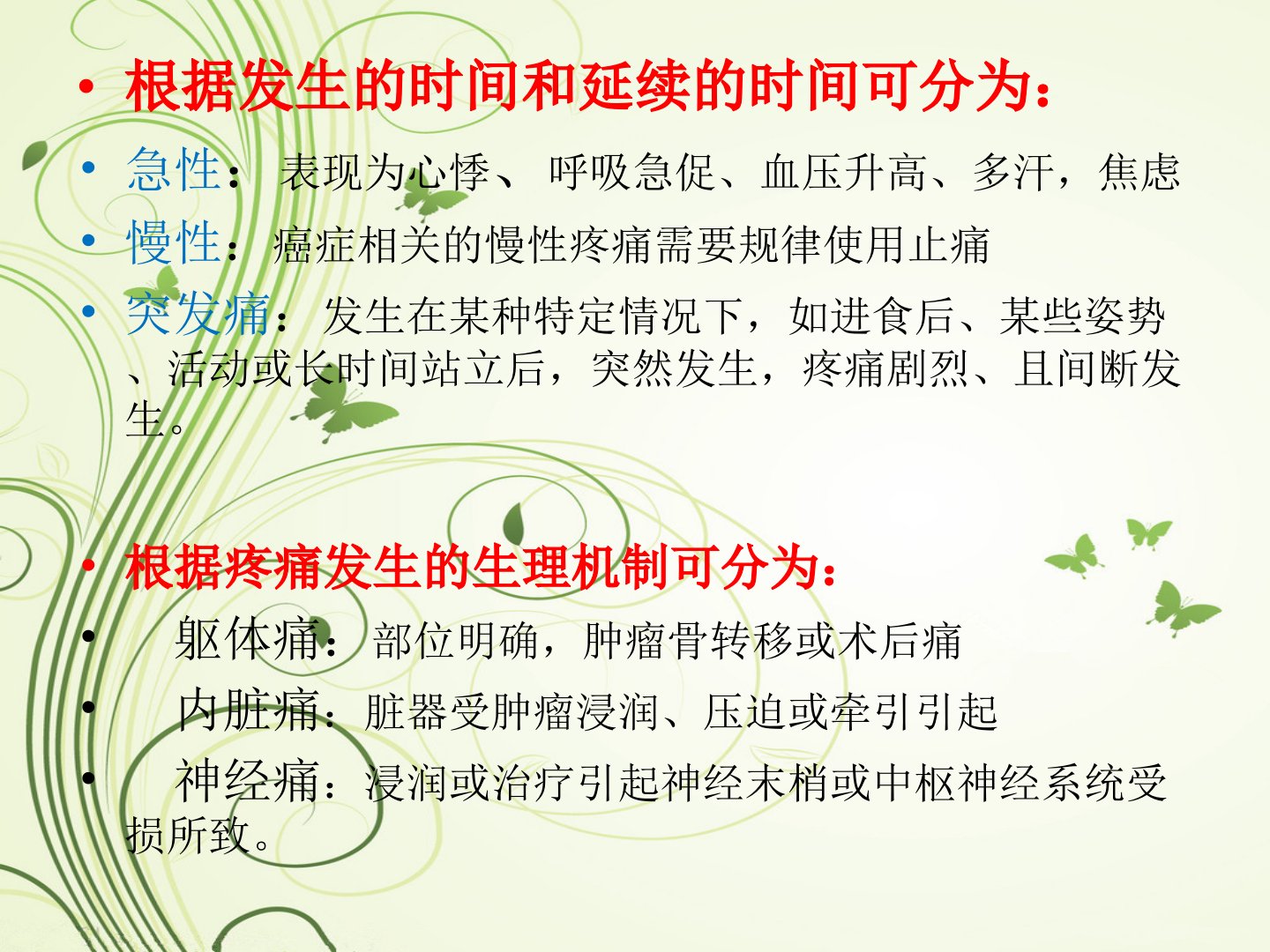 • 根据发生的时间和延续的时间可分为：

• 急性： 表现为心悸、 呼吸急促、血压升高、多汗，焦虑

• 慢性：癌症相关的慢性疼痛需要规律使用止痛

• 突发痛： 发生在某种特定情况下，如进食后、某些姿势、活动或长时间站立后，突然发生，疼痛剧烈、且间断发生。

• 根据疼痛发生的生理机制可分为：

• 躯体痛：部位明确，肿瘤骨转移或术后痛

• 内脏痛：脏器受肿瘤浸润、压迫或牵引引起

• 神经痛：浸润或治疗引起神经末梢或中枢神经系统受损所致。